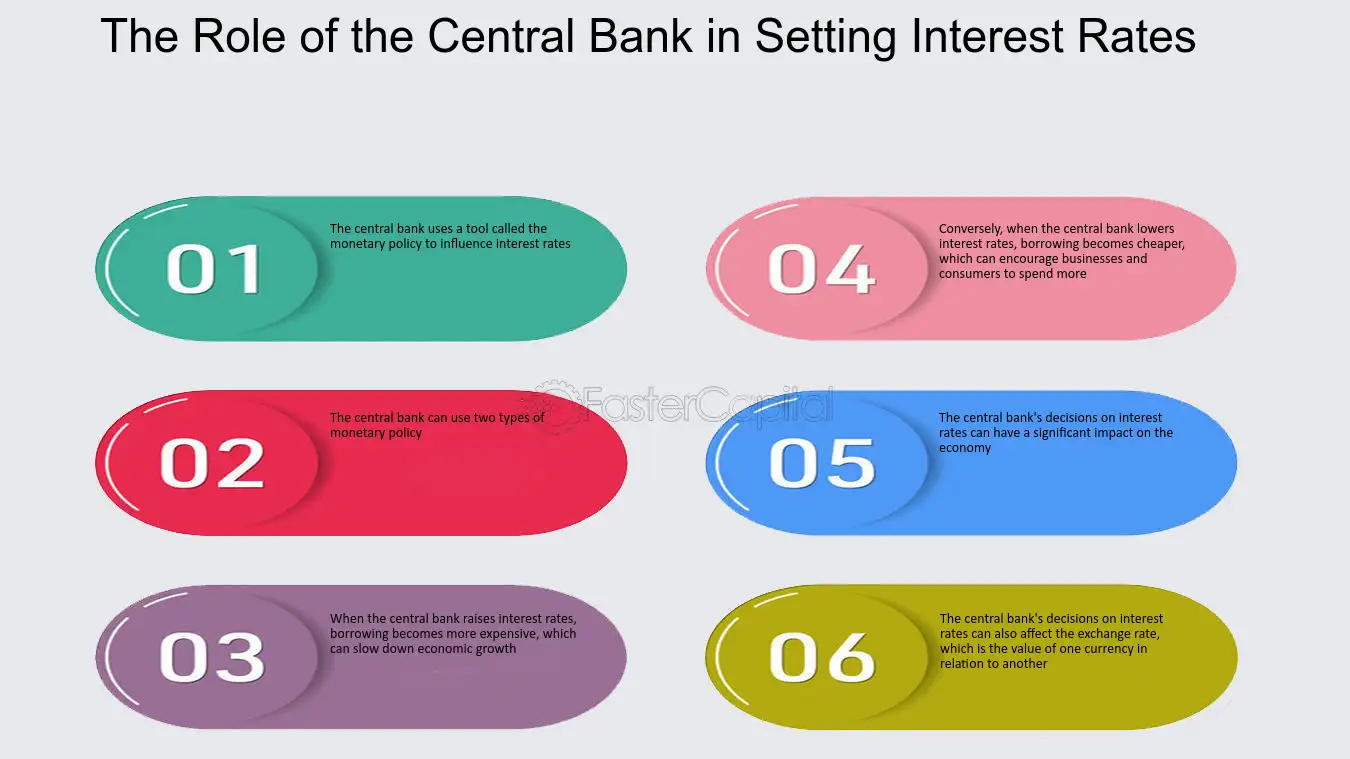 The Role of the Central Bank in Setting Interest Rates

01 The central bank uses a tool called the monetary policy to influence interest rates

02 The central bank can use two types of monetary policy

03 When the central bank raises interest rates, borrowing becomes more expensive, which can slow down economic growth

04 Conversely, when the central bank lowers interest rates, borrowing becomes cheaper, which can encourage businesses and consumers to spend more

05 The central bank's decisions on interest rates can have a significant impact on the economy

06 The central bank's decisions on interest rates can also affect the exchange rate, which is the value of one currency in relation to another

FasterCapital